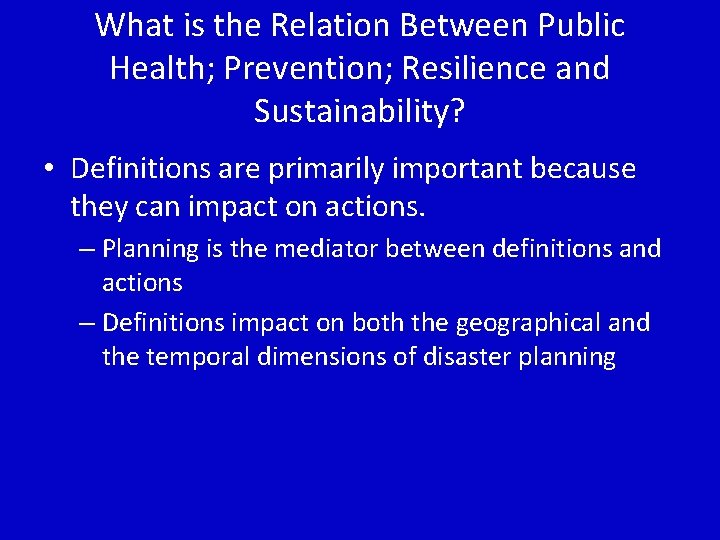 What is the Relation Between Public Health; Prevention; Resilience and Sustainability?

• Definitions are primarily important because they can impact on actions.

– Planning is the mediator between definitions and actions

– Definitions impact on both the geographical and the temporal dimensions of disaster planning